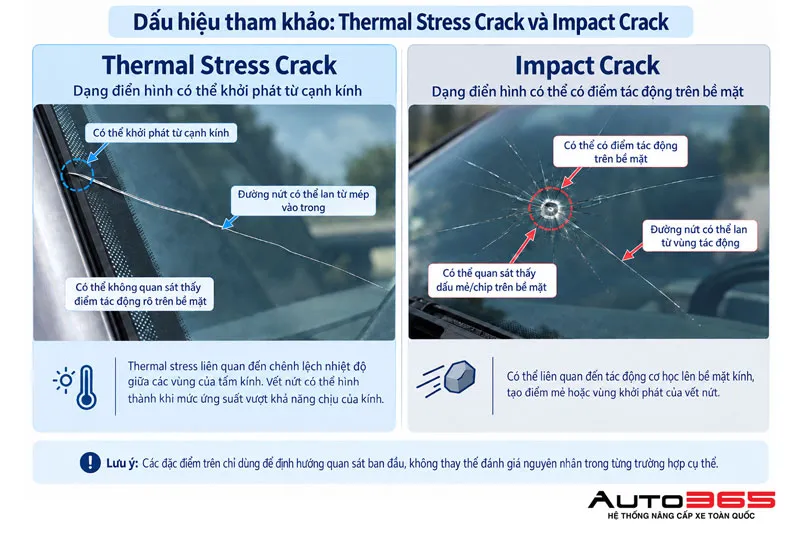 Dấu hiệu tham khảo: Thermal Stress Crack và Impact Crack

Thermal Stress Crack
Dạng điển hình có thể khởi phát từ cạnh kính

Có thể khởi phát từ cạnh kính

Đường nứt có thể lan từ mép vào trong

Có thể không quan sát thấy điểm tác động rõ trên bề mặt

Thermal stress liên quan đến chênh lệch nhiệt độ giữa các vùng của tấm kính. Vết nứt có thể hình thành khi mức ứng suất vượt khả năng chịu của kính.

Impact Crack
Dạng điển hình có thể có điểm tác động trên bề mặt

Có thể có điểm tác động trên bề mặt

Đường nứt có thể lan từ vùng tác động

Có thể quan sát thấy dấu mẻ/chip trên bề mặt

Có thể liên quan đến tác động cơ học lên bề mặt kính, tạo điểm mẻ hoặc vùng khởi phát của vết nứt.

Lưu ý: Các đặc điểm trên chỉ dùng để định hướng quan sát ban đầu, không thay thế đánh giá nguyên nhân trong từng trường hợp cụ thể.

AUTO365
HỆ THỐNG NÂNG CẤP XE TOÀN QUỐC